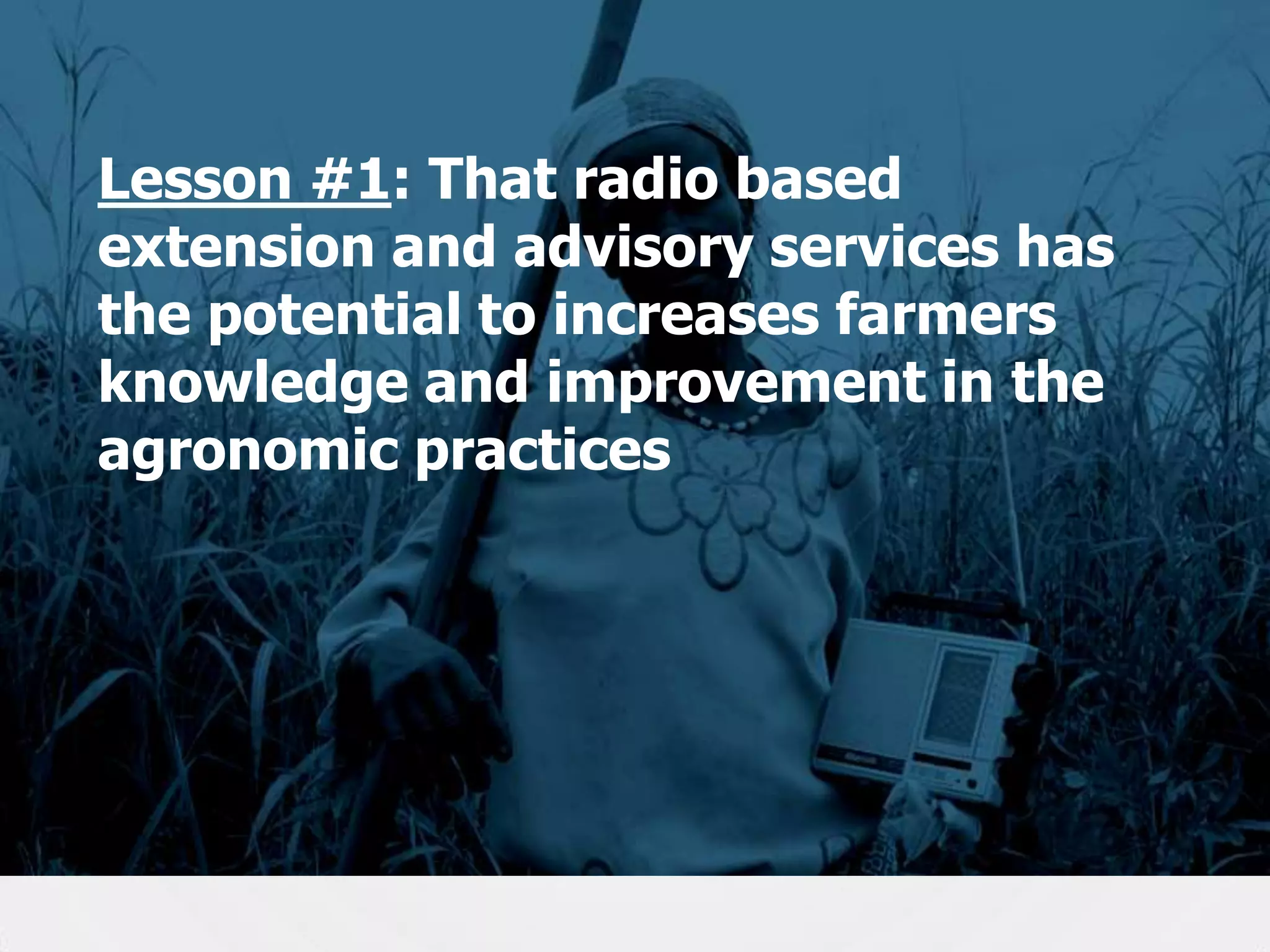 Lesson #1: That radio based extension and advisory services has the potential to increases farmers knowledge and improvement in the agronomic practices